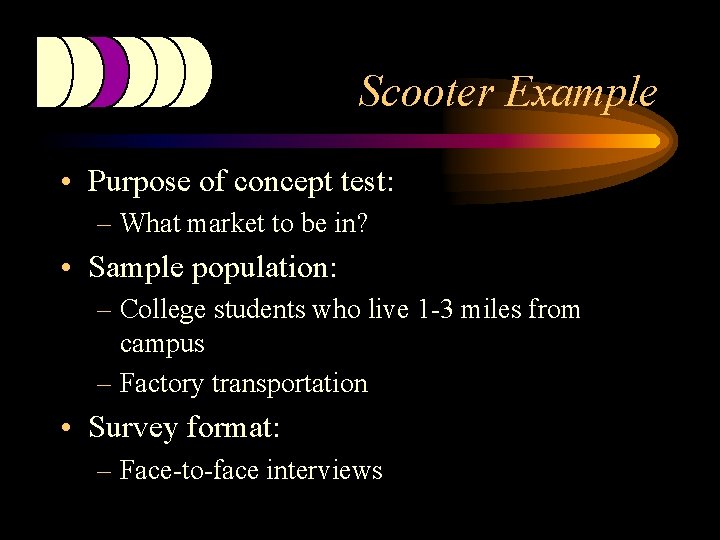 Scooter Example

• Purpose of concept test:
  – What market to be in?
• Sample population:
  – College students who live 1-3 miles from campus
  – Factory transportation
• Survey format:
  – Face-to-face interviews